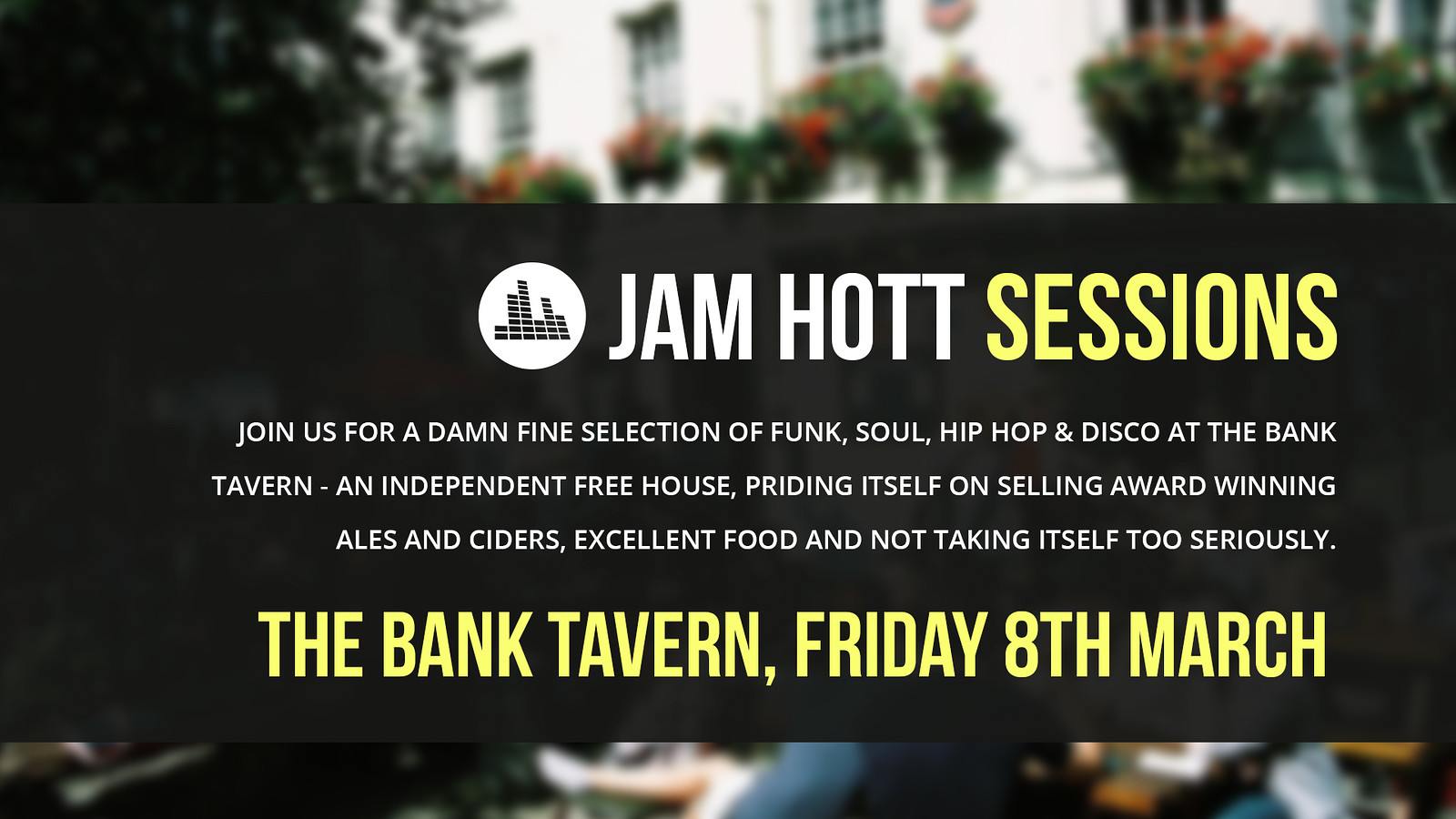 JAM HOTT SESSIONS

JOIN US FOR A DAMN FINE SELECTION OF FUNK, SOUL, HIP HOP & DISCO AT THE BANK TAVERN - AN INDEPENDENT FREE HOUSE, PRIDING ITSELF ON SELLING AWARD WINNING ALES AND CIDERS, EXCELLENT FOOD AND NOT TAKING ITSELF TOO SERIOUSLY.

THE BANK TAVERN, FRIDAY 8TH MARCH